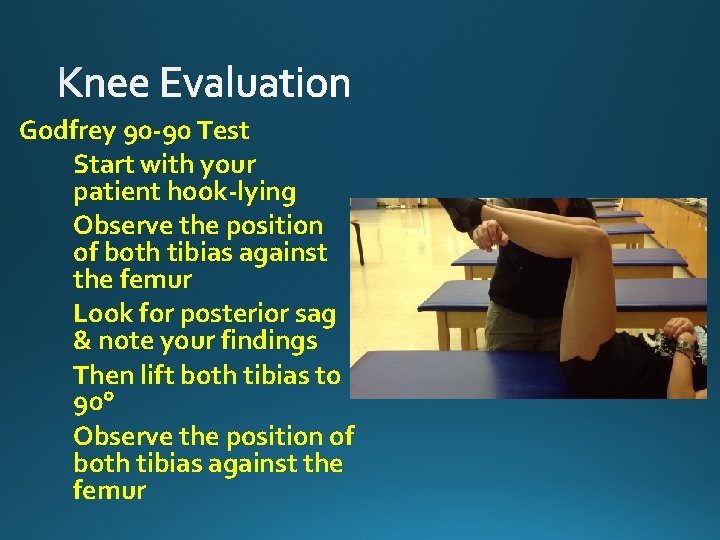 Knee Evaluation

Godfrey 90-90 Test

Start with your patient hook-lying

Observe the position of both tibias against the femur

Look for posterior sag & note your findings

Then lift both tibias to 90°

Observe the position of both tibias against the femur